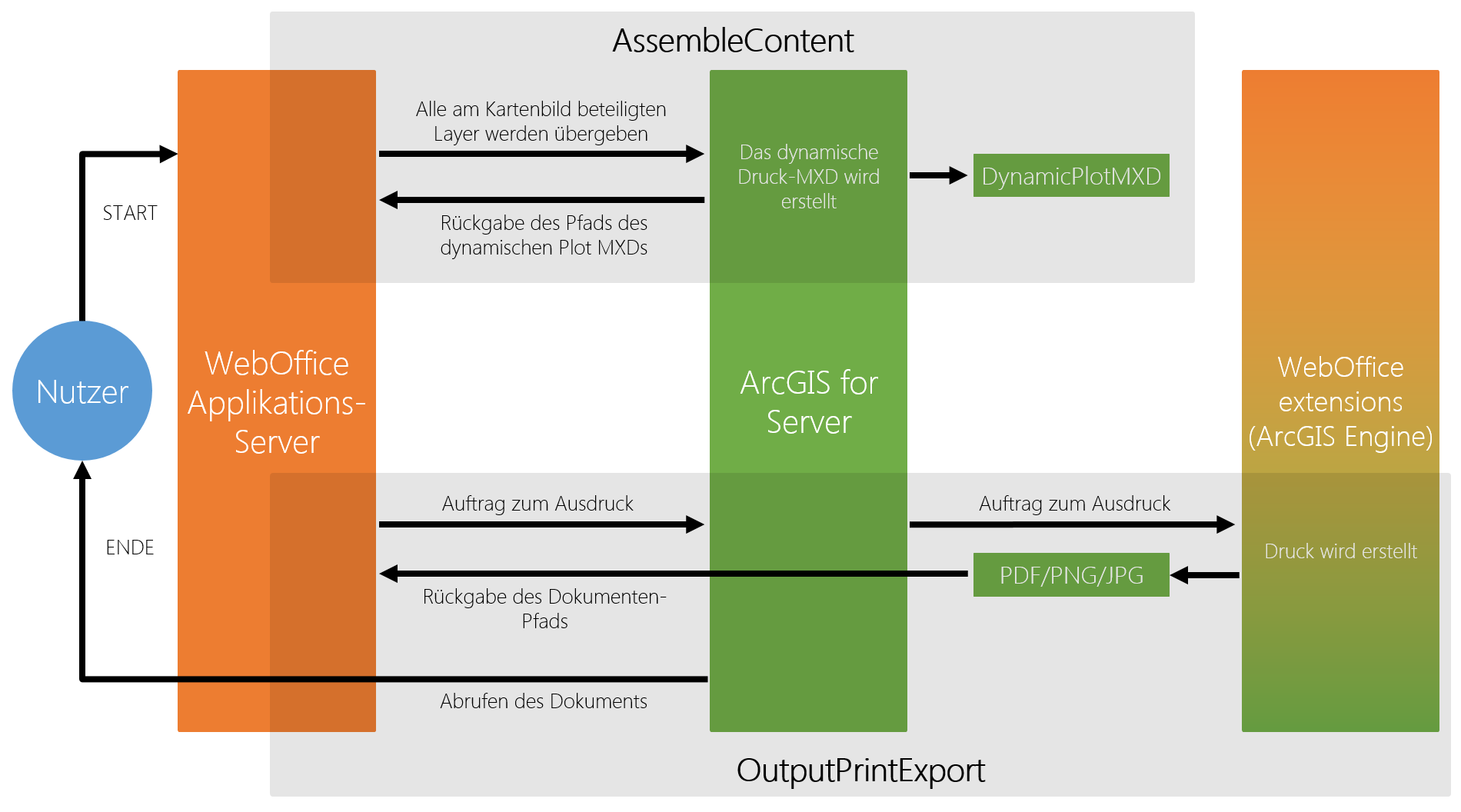 AssembleContent

Alle am Kartenbild beteiligten Layer werden übergeben

Das dynamische Druck-MXD wird erstellt

DynamicPlotMXD

START

Rückgabe des Pfads des dynamischen Plot MXDs

Nutzer

WebOffice Applikations-Server

ArcGIS for Server

WebOffice extensions (ArcGIS Engine)

Auftrag zum Ausdruck

Auftrag zum Ausdruck

ENDE

Druck wird erstellt

PDF/PNG/JPG

Rückgabe des Dokumenten-Pfads

Abrufen des Dokuments

OutputPrintExport